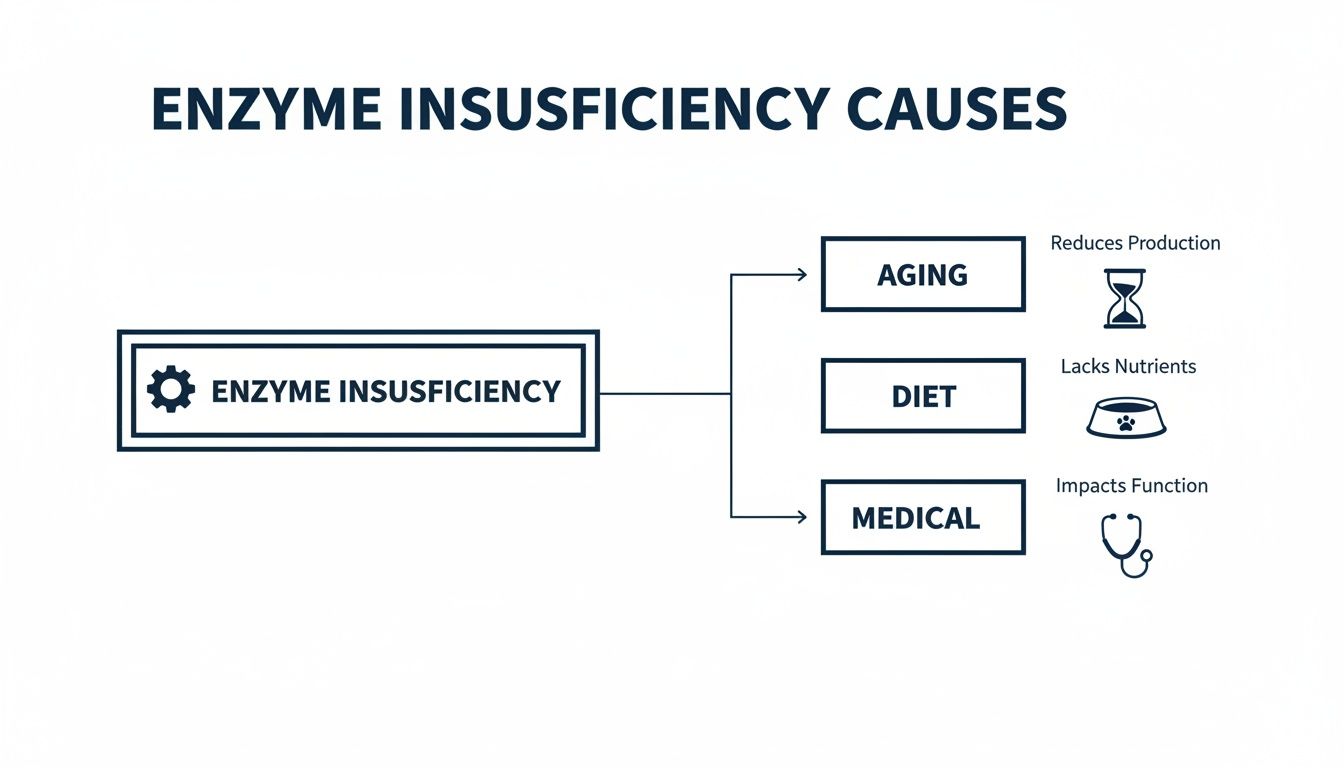 ENZYME INSUSFICIENCY CAUSES

ENZYME INSUSFICIENCY

AGING

Reduces Production

DIET

Lacks Nutrients

MEDICAL

Impacts Function